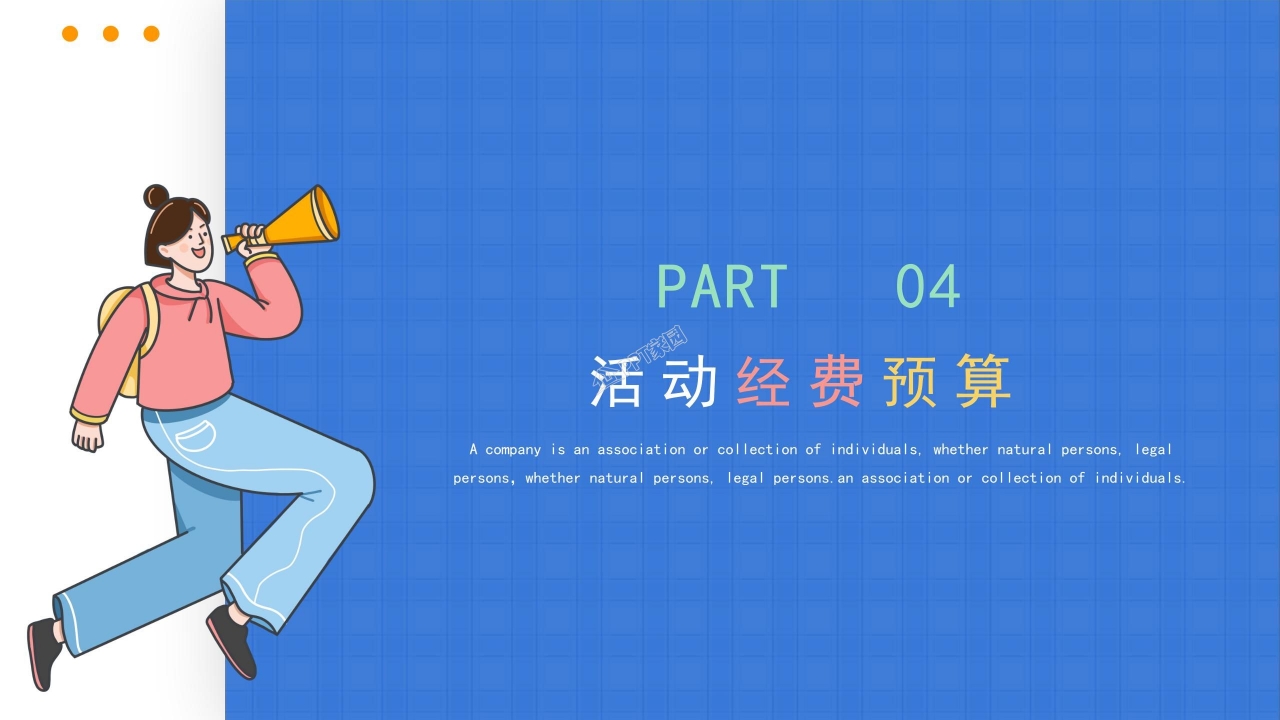 PART 04

活动经费预算

A company is an association or collection of individuals, whether natural persons, legal persons, whether natural persons, legal persons.an association or collection of individuals.